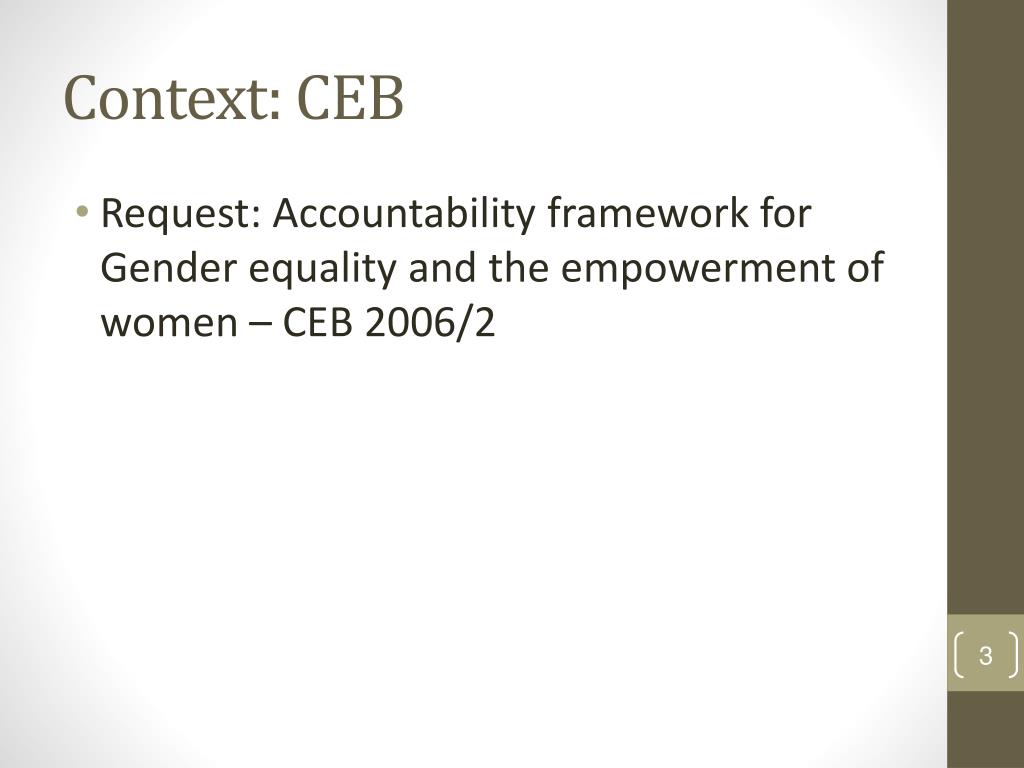 Context: CEB

• Request: Accountability framework for Gender equality and the empowerment of women – CEB 2006/2

3